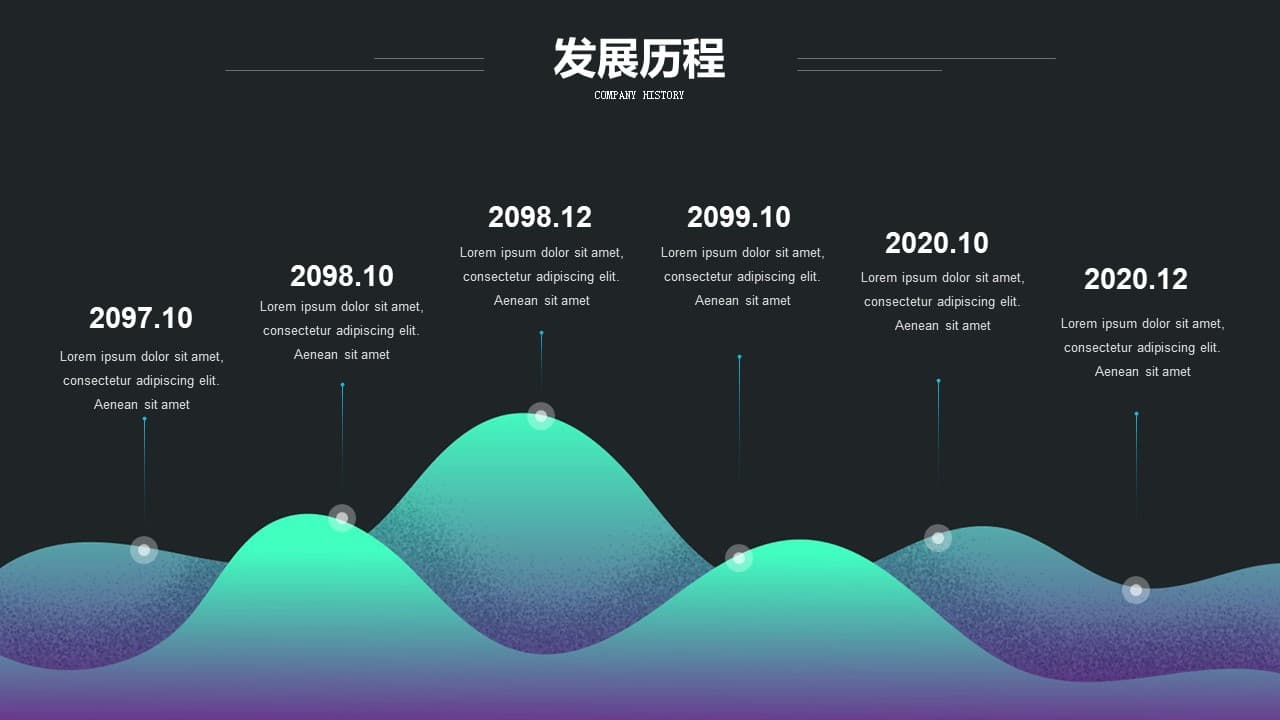 发展历程
COMPANY HISTORY

2097.10
Lorem ipsum dolor sit amet, consectetur adipiscing elit. Aenean sit amet

2098.10
Lorem ipsum dolor sit amet, consectetur adipiscing elit. Aenean sit amet

2098.12
Lorem ipsum dolor sit amet, consectetur adipiscing elit. Aenean sit amet

2099.10
Lorem ipsum dolor sit amet, consectetur adipiscing elit. Aenean sit amet

2020.10
Lorem ipsum dolor sit amet, consectetur adipiscing elit. Aenean sit amet

2020.12
Lorem ipsum dolor sit amet, consectetur adipiscing elit. Aenean sit amet